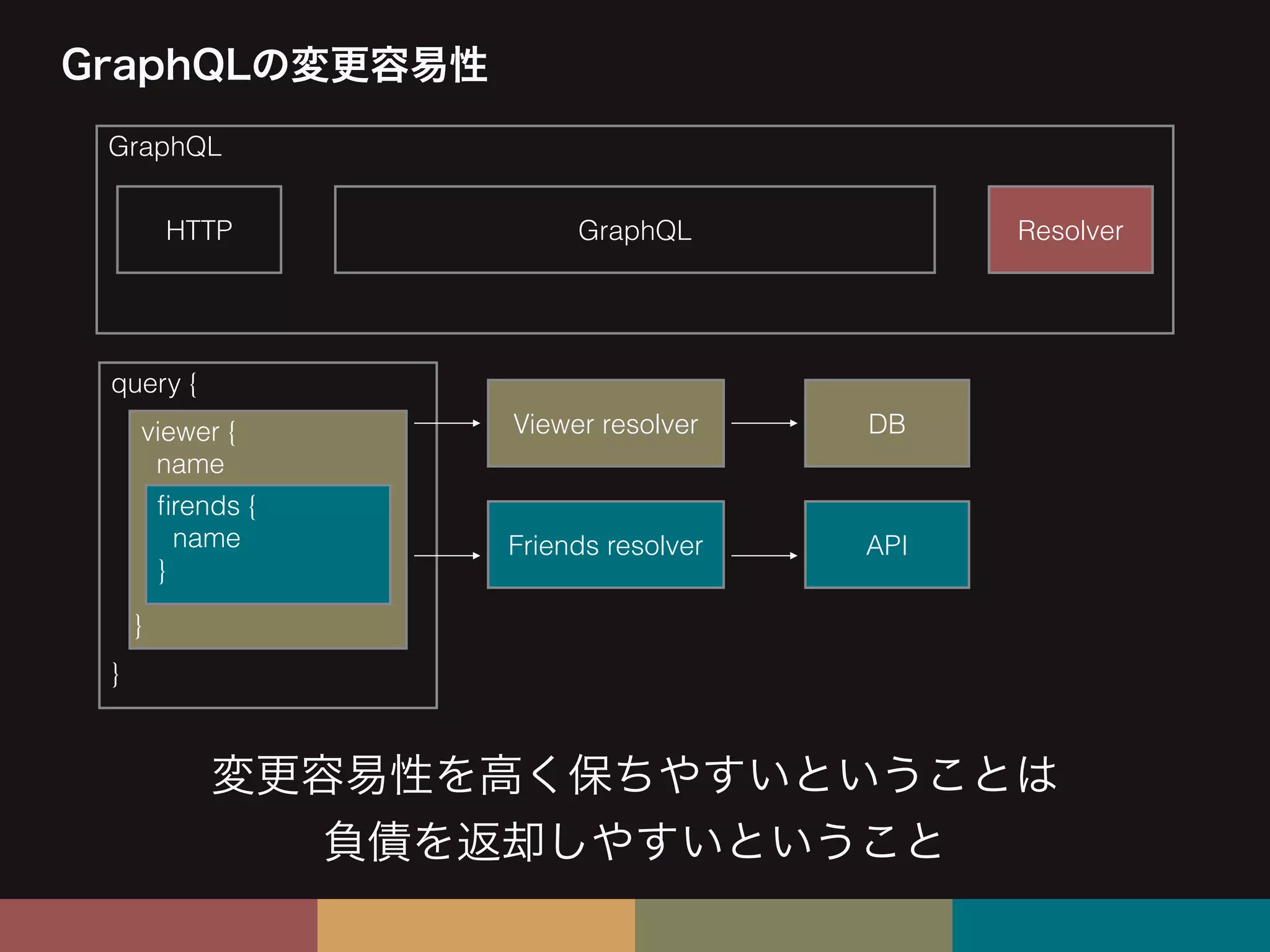 GraphQLの変更容易性

GraphQL

HTTP

GraphQL

Resolver

query {
viewer {
name
firends {
name
}
}
}

Viewer resolver

DB

Friends resolver

API

変更容易性を高く保ちやすいということは
負債を返却しやすいということ